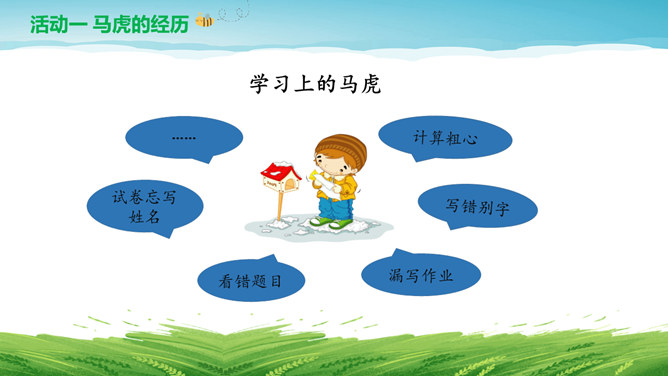 活动一 马虎的经历

学习上的马虎

……

计算粗心

试卷忘写姓名

写错别字

看错题目

漏写作业